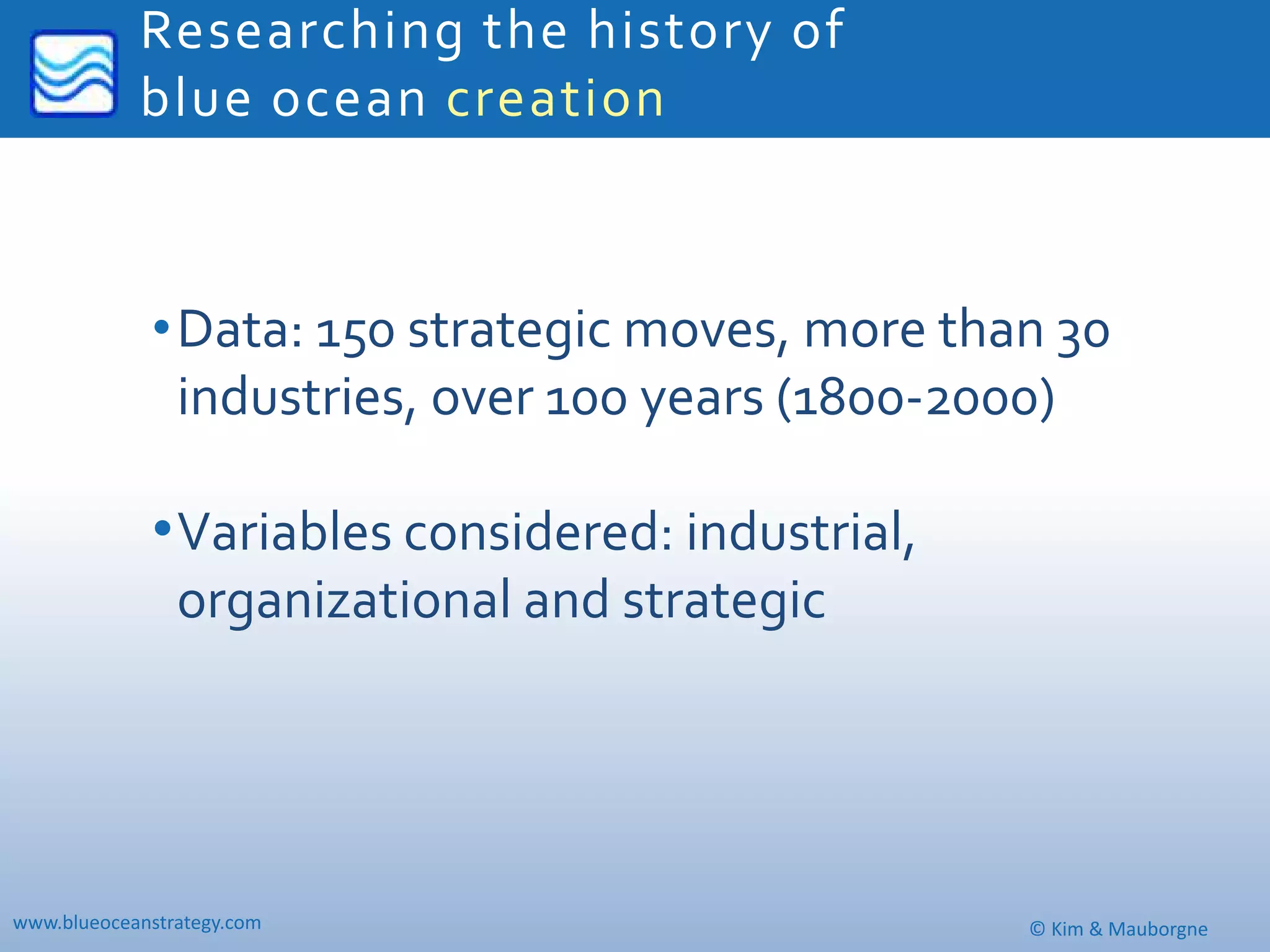 Researching the history of blue ocean creation

• Data: 150 strategic moves, more than 30 industries, over 100 years (1800-2000)

• Variables considered: industrial, organizational and strategic

www.blueoceanstrategy.com

© Kim & Mauborgne